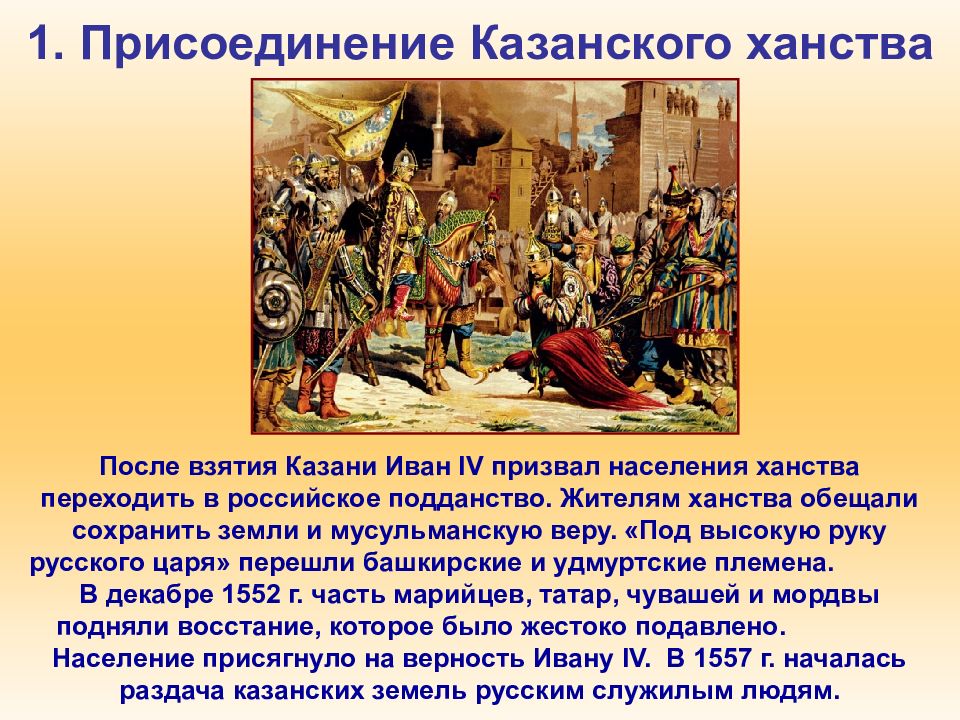 1. Присоединение Казанского ханства

После взятия Казани Иван IV призвал населения ханства переходить в российское подданство. Жителям ханства обещали сохранить земли и мусульманскую веру. «Под высокую руку русского царя» перешли башкирские и удмуртские племена.

В декабре 1552 г. часть марийцев, татар, чувашей и мордвы подняли восстание, которое было жестоко подавлено.

Население присягнуло на верность Ивану IV. В 1557 г. началась раздача казанских земель русским служилым людям.